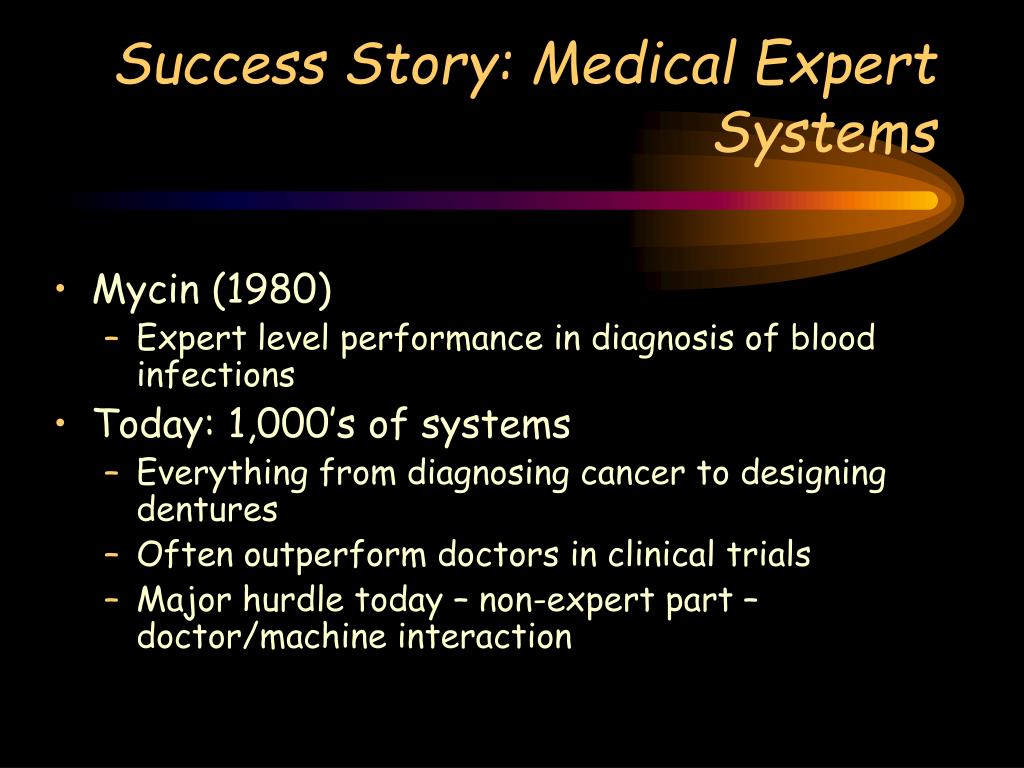 Success Story: Medical Expert Systems

• Mycin (1980)
 – Expert level performance in diagnosis of blood infections
• Today: 1,000’s of systems
 – Everything from diagnosing cancer to designing dentures
 – Often outperform doctors in clinical trials
 – Major hurdle today – non-expert part – doctor/machine interaction